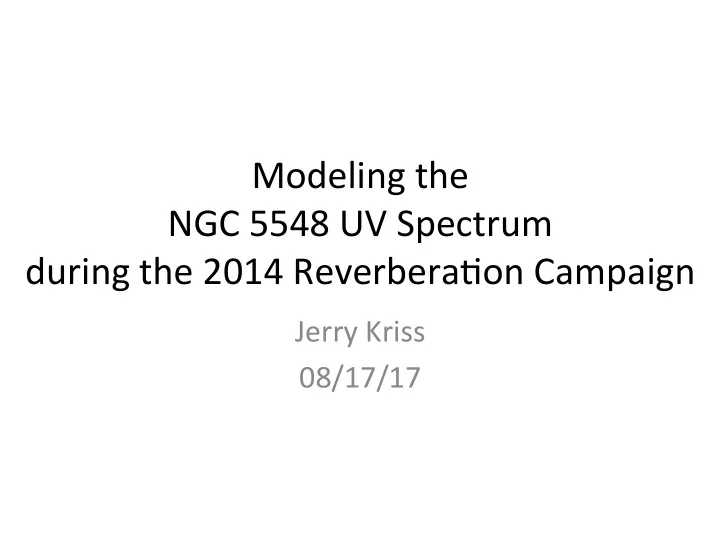 Modeling the
NGC 5548 UV Spectrum
during the 2014 Reverberation Campaign

Jerry Kriss
08/17/17